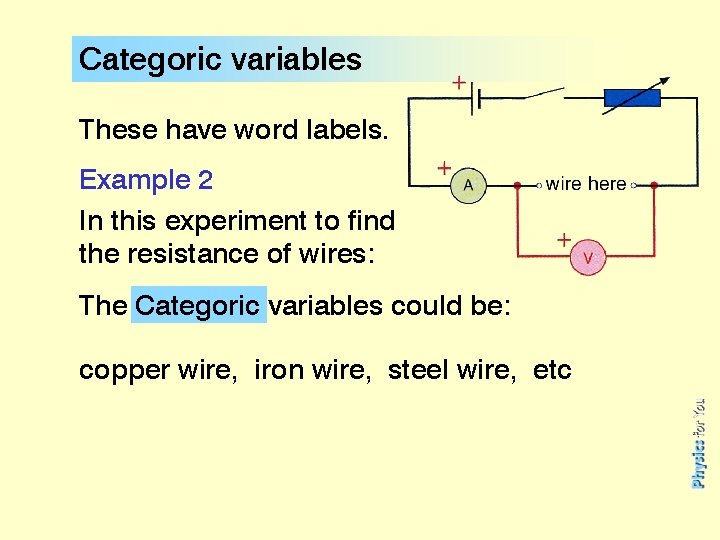 Categoric variables

These have word labels.

Example 2

In this experiment to find the resistance of wires:

+

+

A

wire here

+

V

The Categoric variables could be:

copper wire, iron wire, steel wire, etc

Physics for You